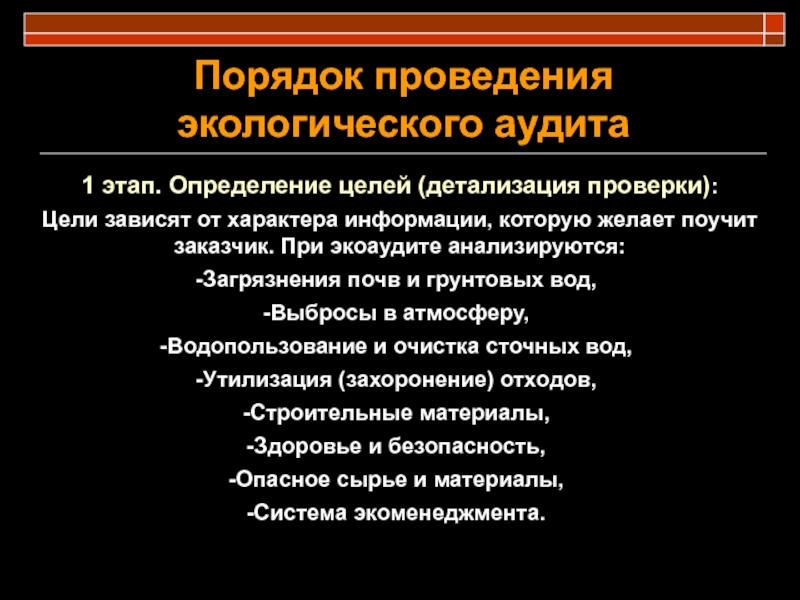 Порядок проведения экологического аудита

1 этап. Определение целей (детализация проверки):

Цели зависят от характера информации, которую желает поучит заказчик. При экоаудите анализируются:

-Загрязнения почв и грунтовых вод,

-Выбросы в атмосферу,

-Водопользование и очистка сточных вод,

-Утилизация (захоронение) отходов,

-Строительные материалы,

-Здоровье и безопасность,

-Опасное сырье и материалы,

-Система экоменеджмента.